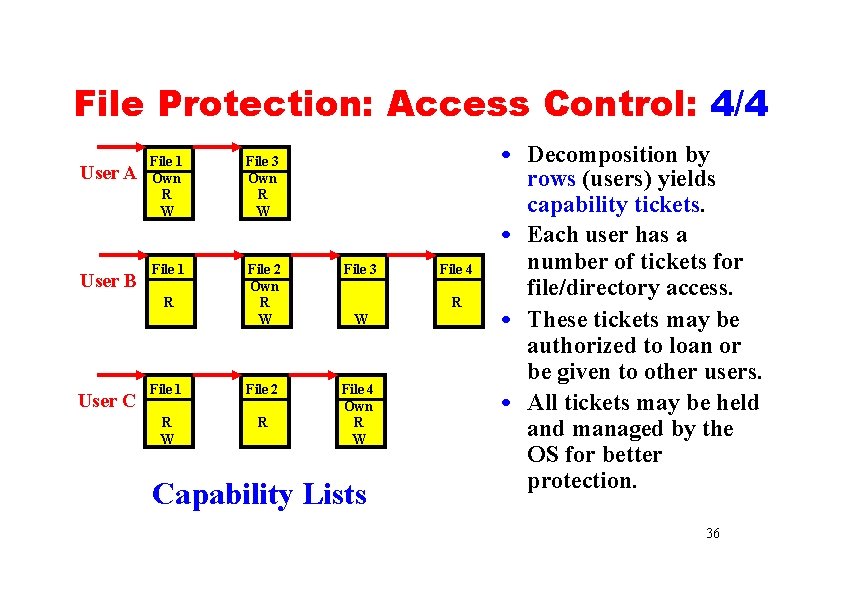 File Protection: Access Control: 4/4

User A
File 1
Own
R
W

File 3
Own
R
W

User B
File 1
R

File 2
Own
R
W

File 3
W

File 4
R

User C
File 1
R
W

File 2
R

File 4
Own
R
W

Capability Lists

• Decomposition by rows (users) yields capability tickets.
• Each user has a number of tickets for file/directory access.
• These tickets may be authorized to loan or be given to other users.
• All tickets may be held and managed by the OS for better protection.

36